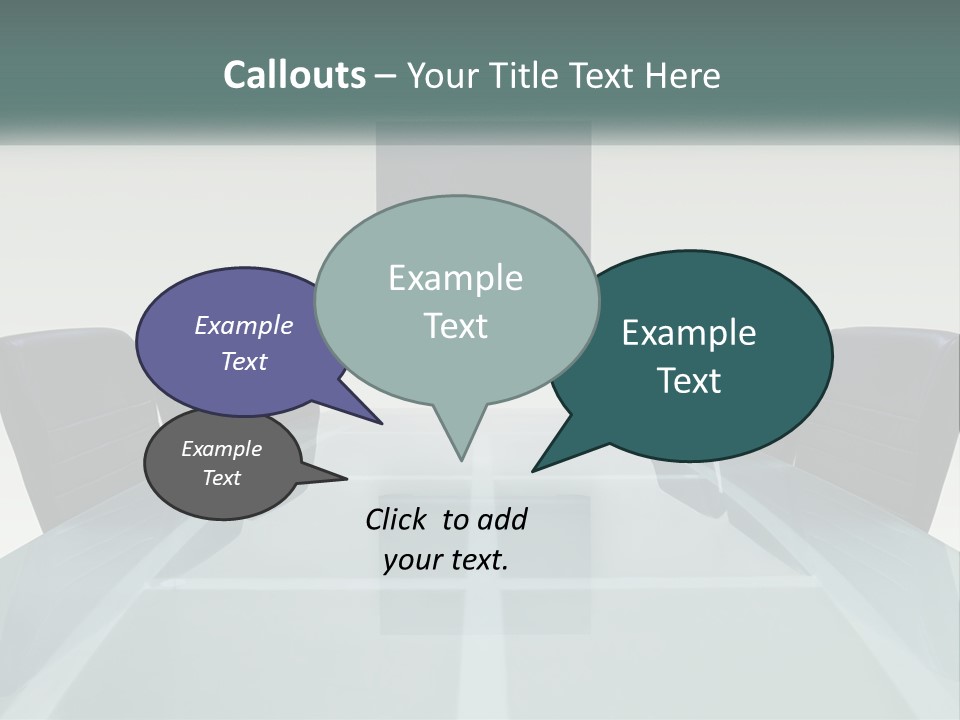 Callouts – Your Title Text Here

Example Text

Example Text

Example Text

Example Text

Click to add your text.